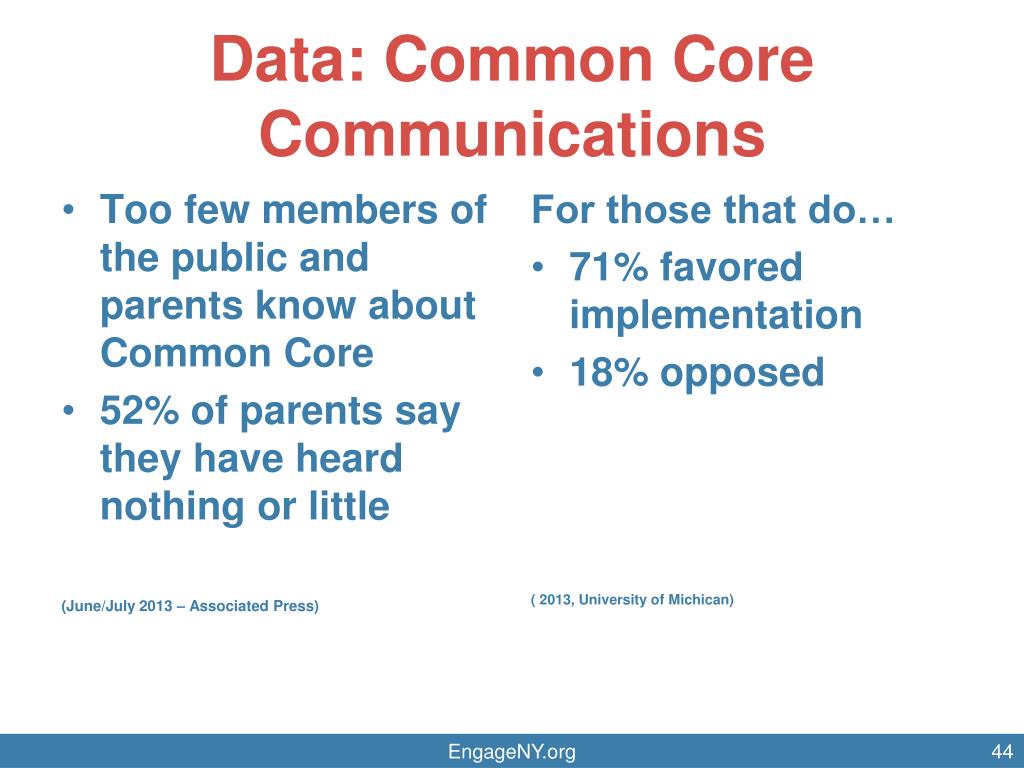 Data: Common Core Communications

• Too few members of the public and parents know about Common Core
• 52% of parents say they have heard nothing or little

(June/July 2013 – Associated Press)

For those that do…
• 71% favored implementation
• 18% opposed

( 2013, University of Michican)

EngageNY.org

44